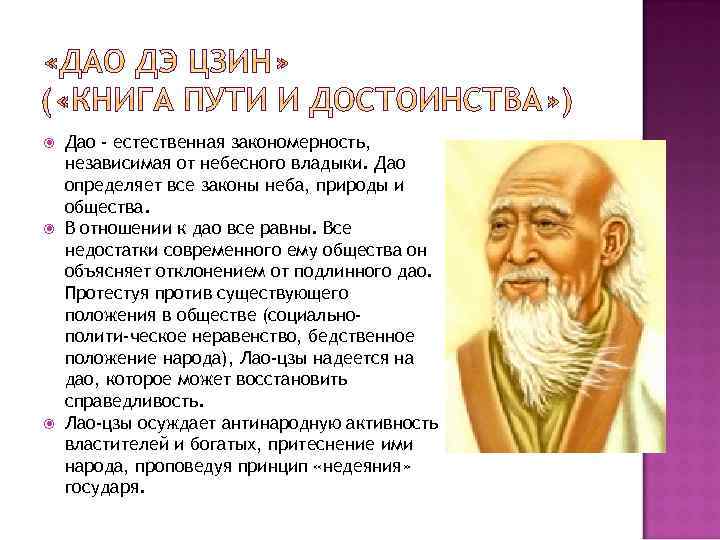 «ДАО ДЭ ЦЗИН»
(«КНИГА ПУТИ И ДОСТОИНСТВА»)

Дао - естественная закономерность, независимая от небесного владыки. Дао определяет все законы неба, природы и общества.

В отношении к дао все равны. Все недостатки современного ему общества он объясняет отклонением от подлинного дао. Протестуя против существующего положения в обществе (социально-полити-ческое неравенство, бедственное положение народа), Лао-цзы надеется на дао, которое может восстановить справедливость.

Лао-цзы осуждает антинародную активность властителей и богатых, притеснение ими народа, проповедуя принцип «недеяния» государя.